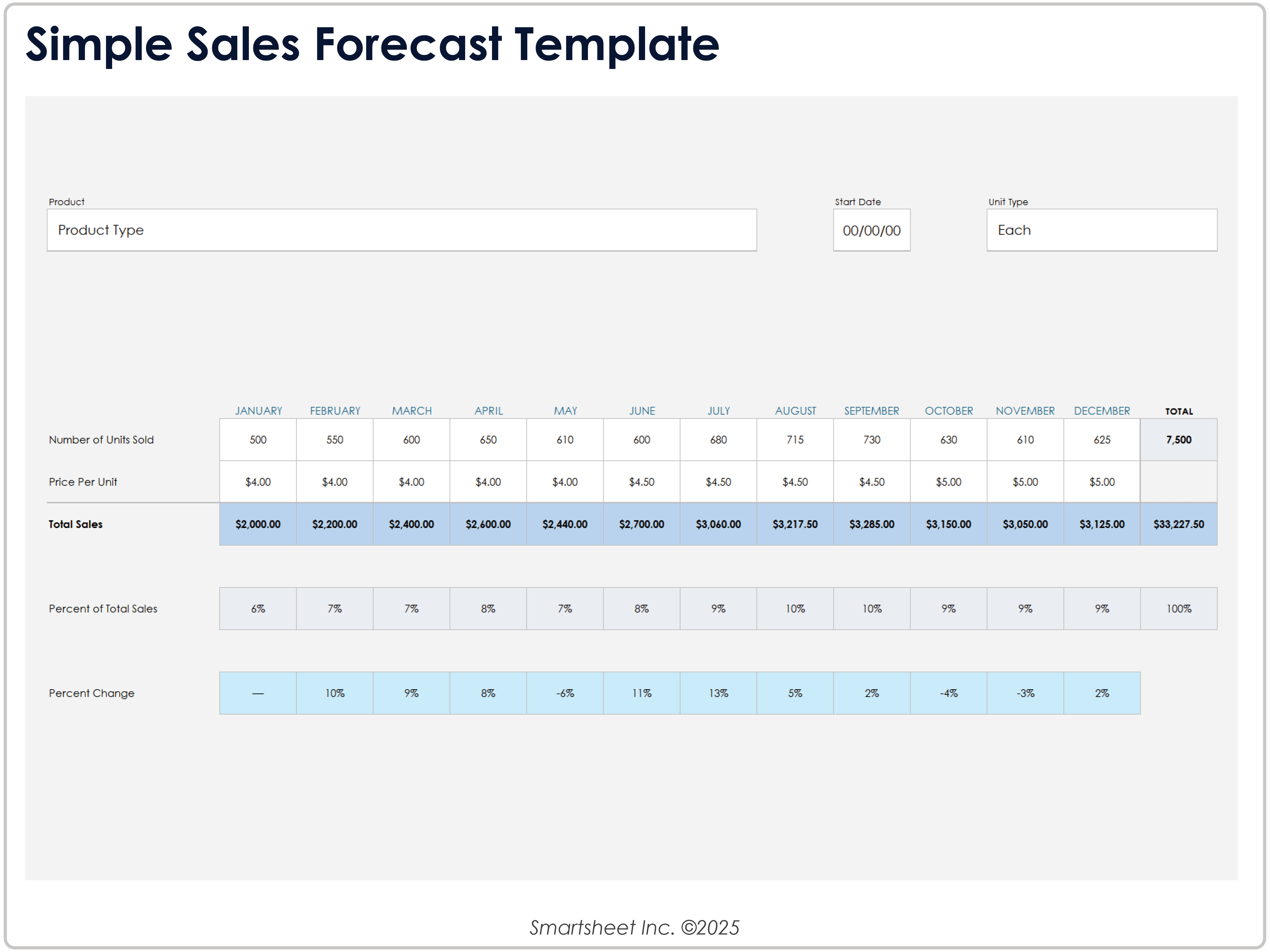 Simple Sales Forecast Template

Product
Product Type

Start Date
00/00/00

Unit Type
Each

| | JANUARY | FEBRUARY | MARCH | APRIL | MAY | JUNE | JULY | AUGUST | SEPTEMBER | OCTOBER | NOVEMBER | DECEMBER | TOTAL |
|---|---|---|---|---|---|---|---|---|---|---|---|---|---|
| Number of Units Sold | 500 | 550 | 600 | 650 | 610 | 600 | 680 | 715 | 730 | 630 | 610 | 625 | 7,500 |
| Price Per Unit | \$4.00 | \$4.00 | \$4.00 | \$4.00 | \$4.00 | \$4.50 | \$4.50 | \$4.50 | \$4.50 | \$5.00 | \$5.00 | \$5.00 | |
| Total Sales | \$2,000.00 | \$2,200.00 | \$2,400.00 | \$2,600.00 | \$2,440.00 | \$2,700.00 | \$3,060.00 | \$3,217.50 | \$3,285.00 | \$3,150.00 | \$3,050.00 | \$3,125.00 | \$33,227.50 |
| Percent of Total Sales | 6% | 7% | 7% | 8% | 7% | 8% | 9% | 10% | 10% | 9% | 9% | 9% | 100% |
| Percent Change | — | 10% | 9% | 8% | -6% | 11% | 13% | 5% | 2% | -4% | -3% | 2% | |

Smartsheet Inc. ©2025